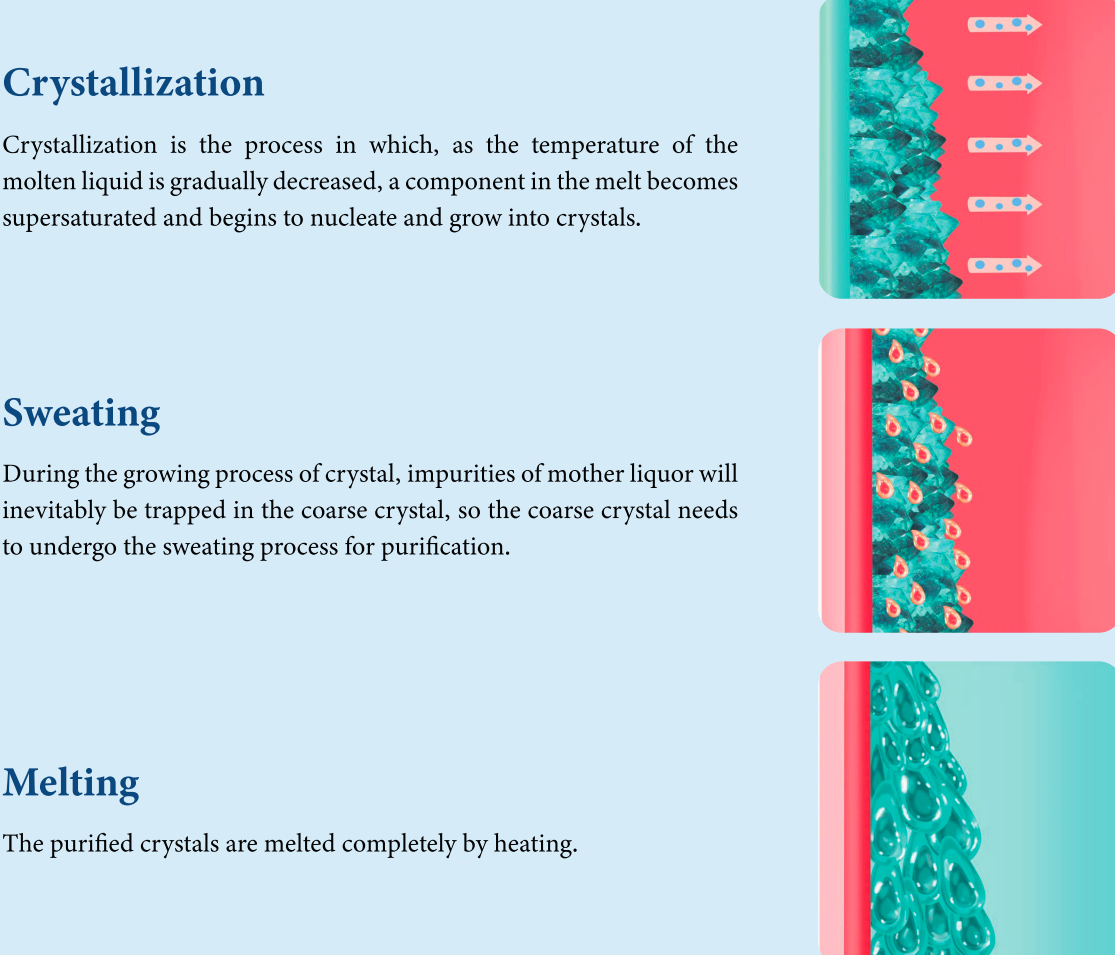 Crystallization

Crystallization is the process in which, as the temperature of the molten liquid is gradually decreased, a component in the melt becomes supersaturated and begins to nucleate and grow into crystals.

Sweating

During the growing process of crystal, impurities of mother liquor will inevitably be trapped in the coarse crystal, so the coarse crystal needs to undergo the sweating process for purification.

Melting

The purified crystals are melted completely by heating.